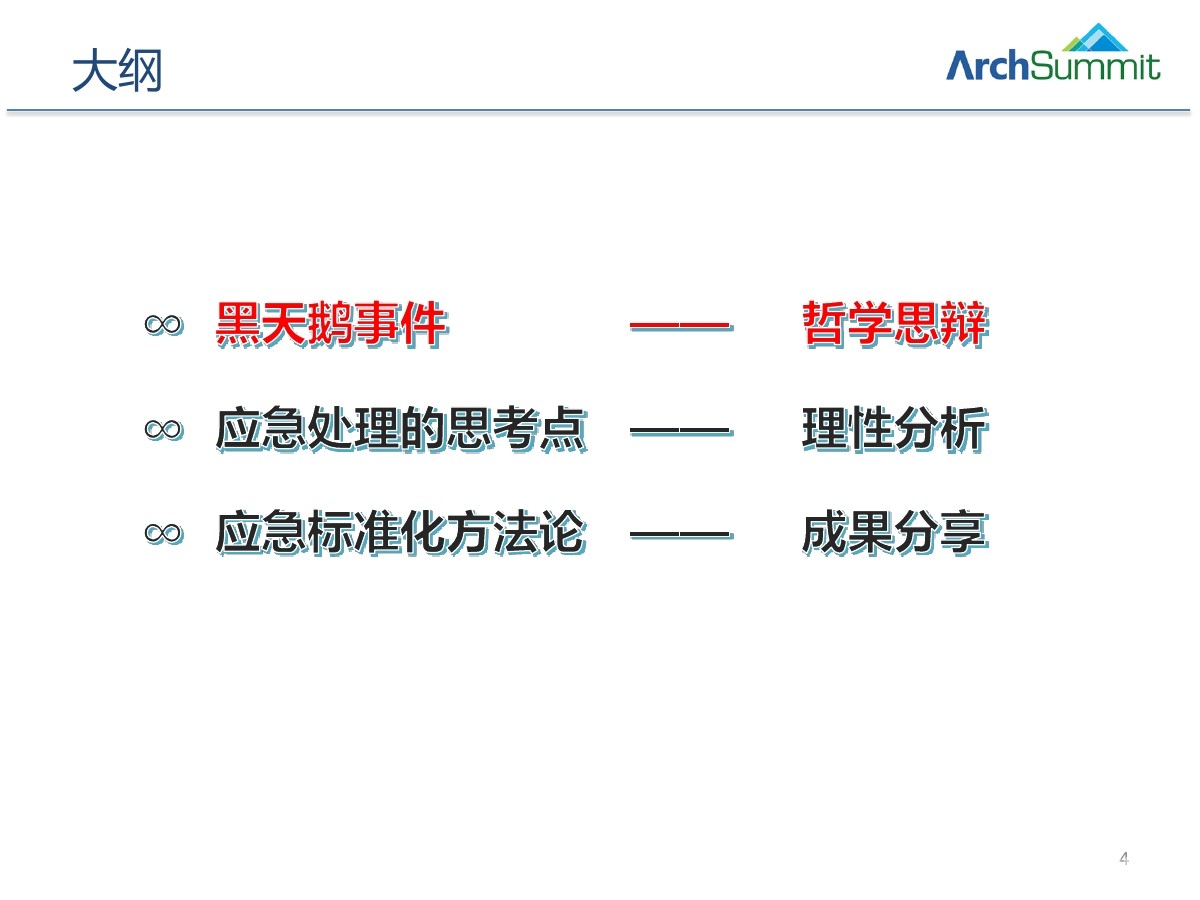 大纲

ArchSummit

∞ 黑天鹅事件 —— 哲学思辩

∞ 应急处理的思考点 —— 理性分析

∞ 应急标准化方法论 —— 成果分享

4